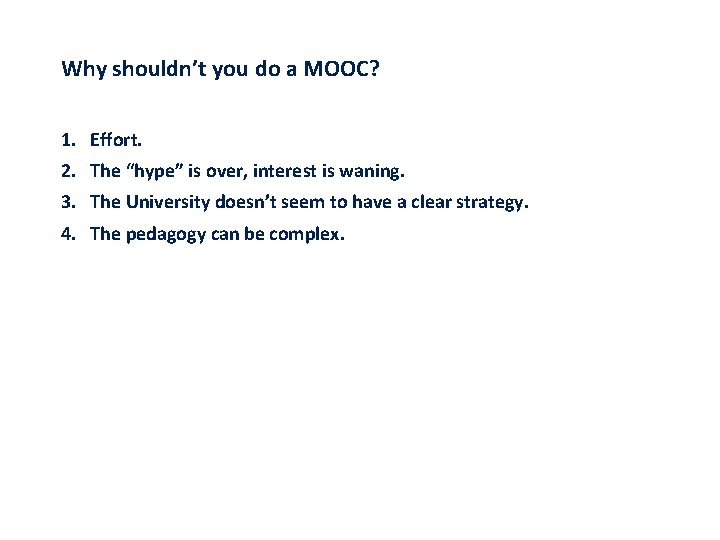 Why shouldn’t you do a MOOC?

1. Effort.
2. The “hype” is over, interest is waning.
3. The University doesn’t seem to have a clear strategy.
4. The pedagogy can be complex.